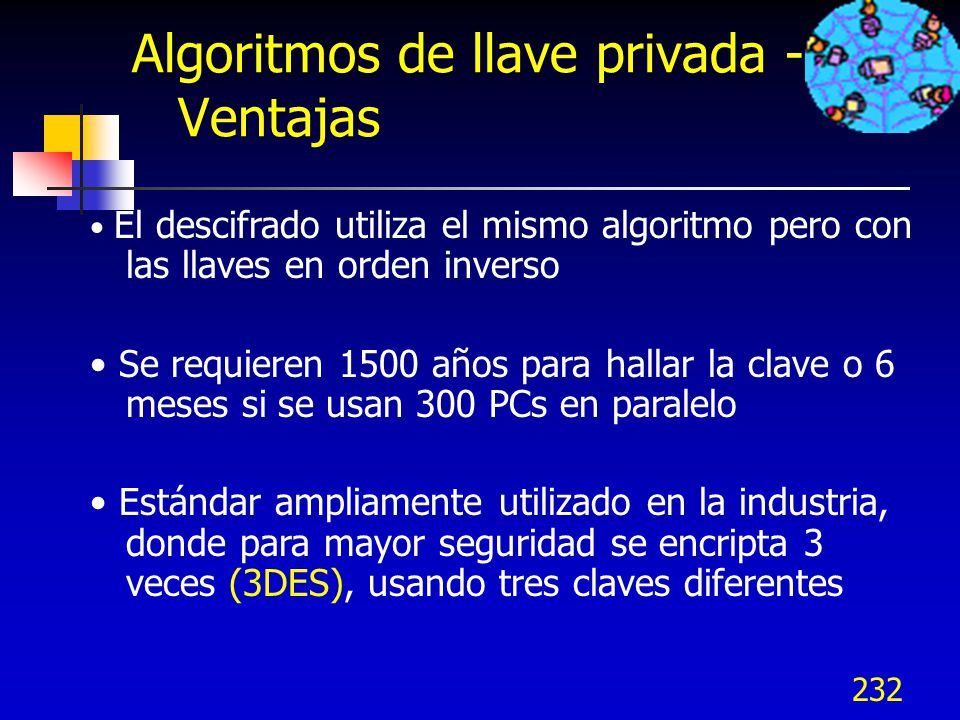 Algoritmos de llave privada - Ventajas

• El descifrado utiliza el mismo algoritmo pero con las llaves en orden inverso

• Se requieren 1500 años para hallar la clave o 6 meses si se usan 300 PCs en paralelo

• Estándar ampliamente utilizado en la industria, donde para mayor seguridad se encripta 3 veces (3DES), usando tres claves diferentes

232